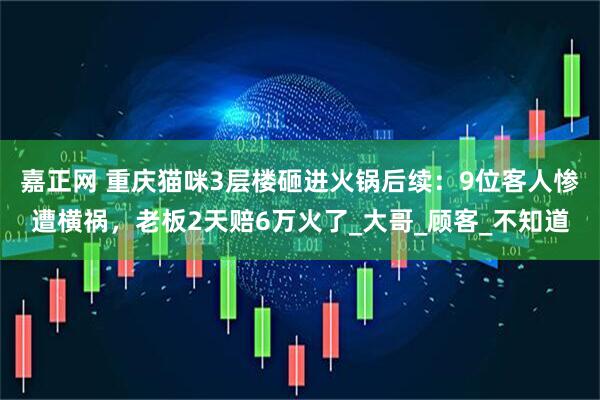 0.11
0.21
1.11
0.11
3.11
0.11
0.41
1.01
1.01

嘉正网 重庆猫咪3层楼砸进火锅后续：9位客人惨遭横祸，老板2天赔6万火了_大哥_顾客_不知道